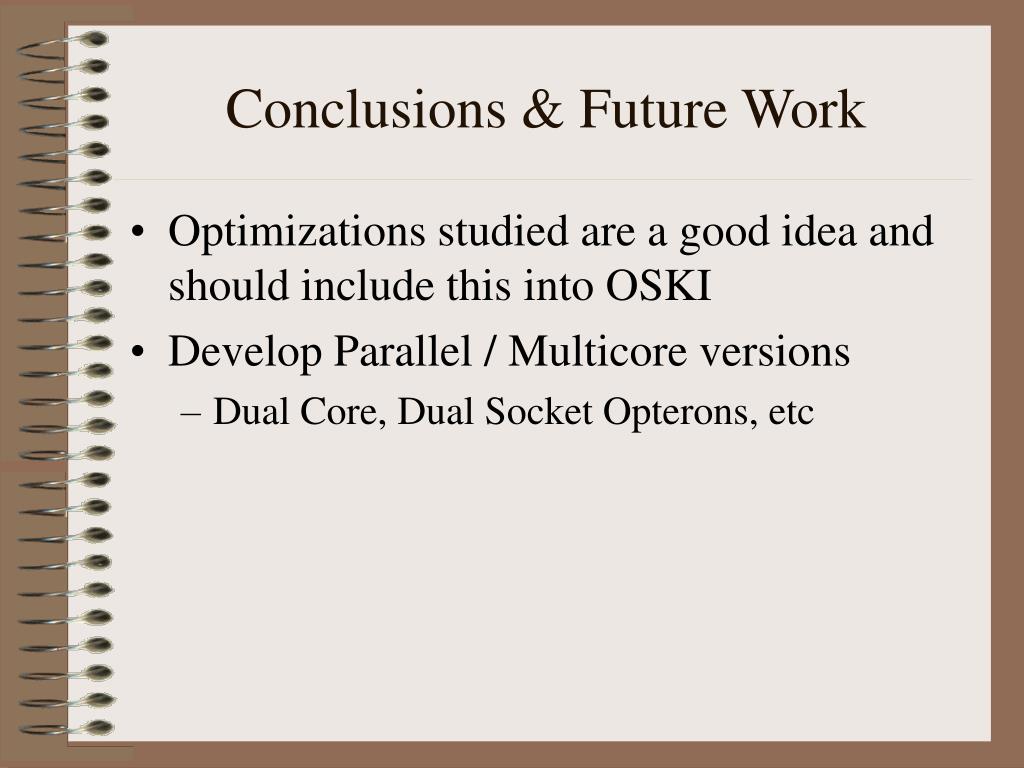 Conclusions & Future Work

• Optimizations studied are a good idea and should include this into OSKI
• Develop Parallel / Multicore versions
– Dual Core, Dual Socket Opterons, etc